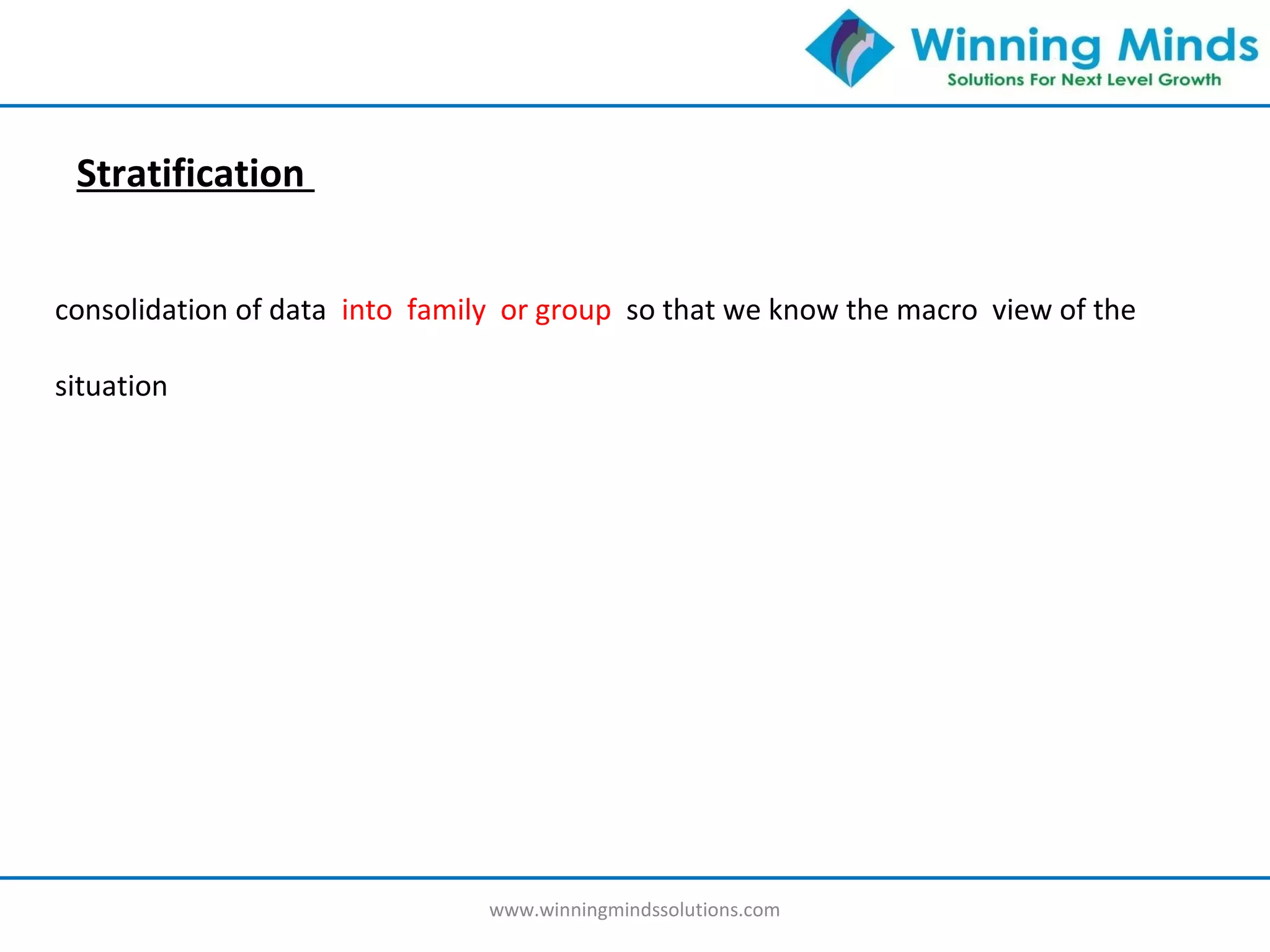 Winning Minds
Solutions For Next Level Growth

Stratification

consolidation of data into family or group so that we know the macro view of the situation

www.winningmindssolutions.com